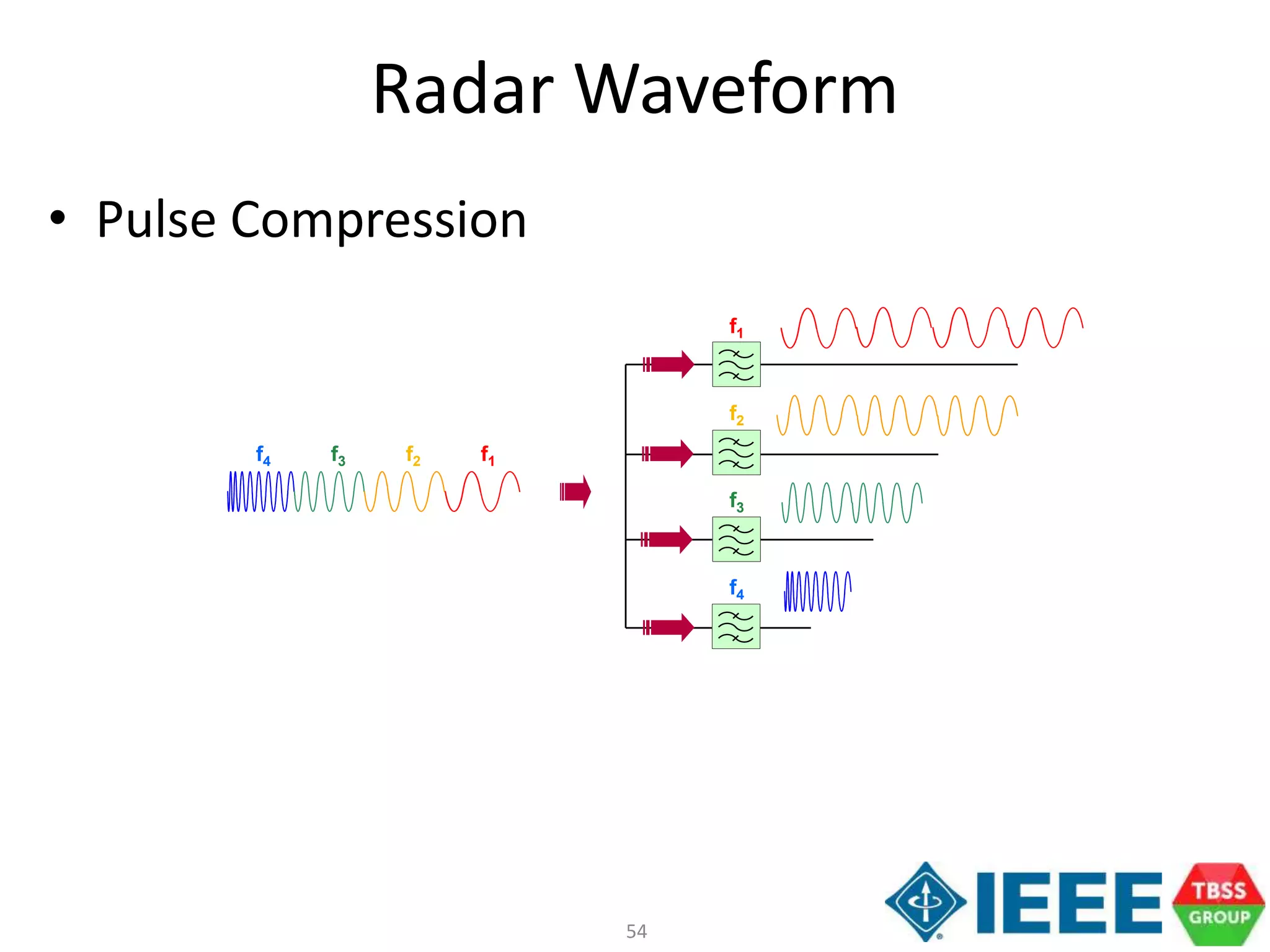 Radar Waveform

• Pulse Compression

$f_4$ $f_3$ $f_2$ $f_1$

$f_1$

$f_2$

$f_3$

$f_4$

54

IEEE

TBSS GROUP